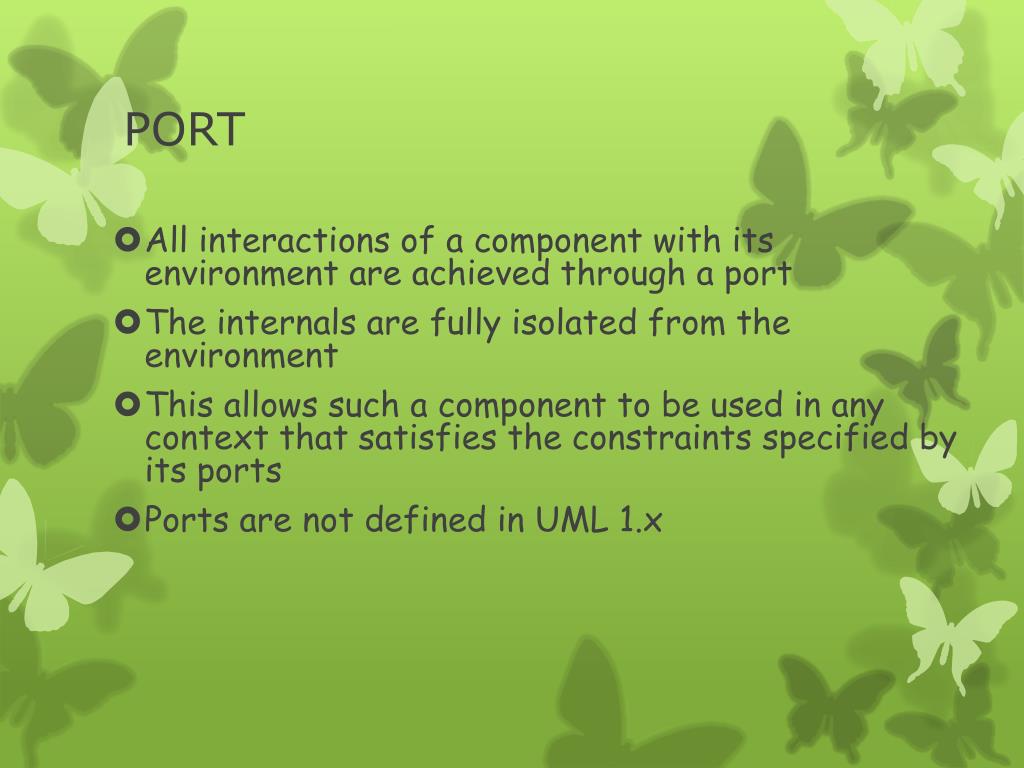 PORT

All interactions of a component with its environment are achieved through a port

The internals are fully isolated from the environment

This allows such a component to be used in any context that satisfies the constraints specified by its ports

Ports are not defined in UML 1.x